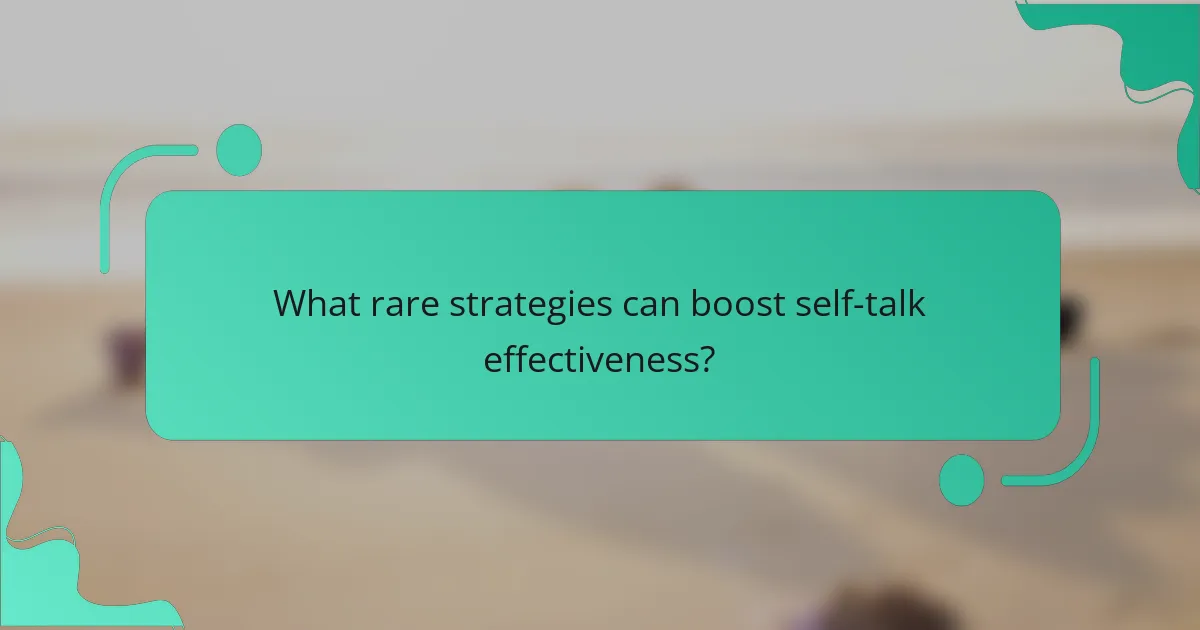 What rare strategies can boost self-talk effectiveness?